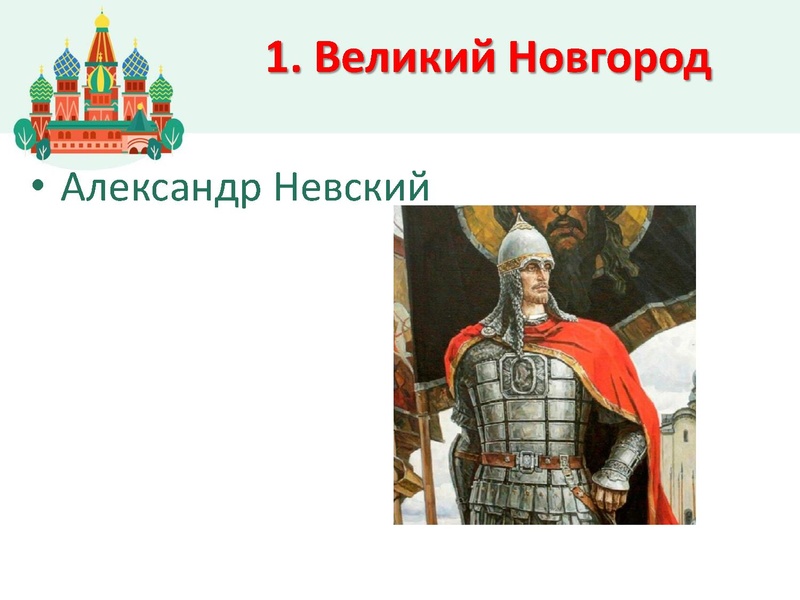 1. Великий Новгород

• Александр Невский